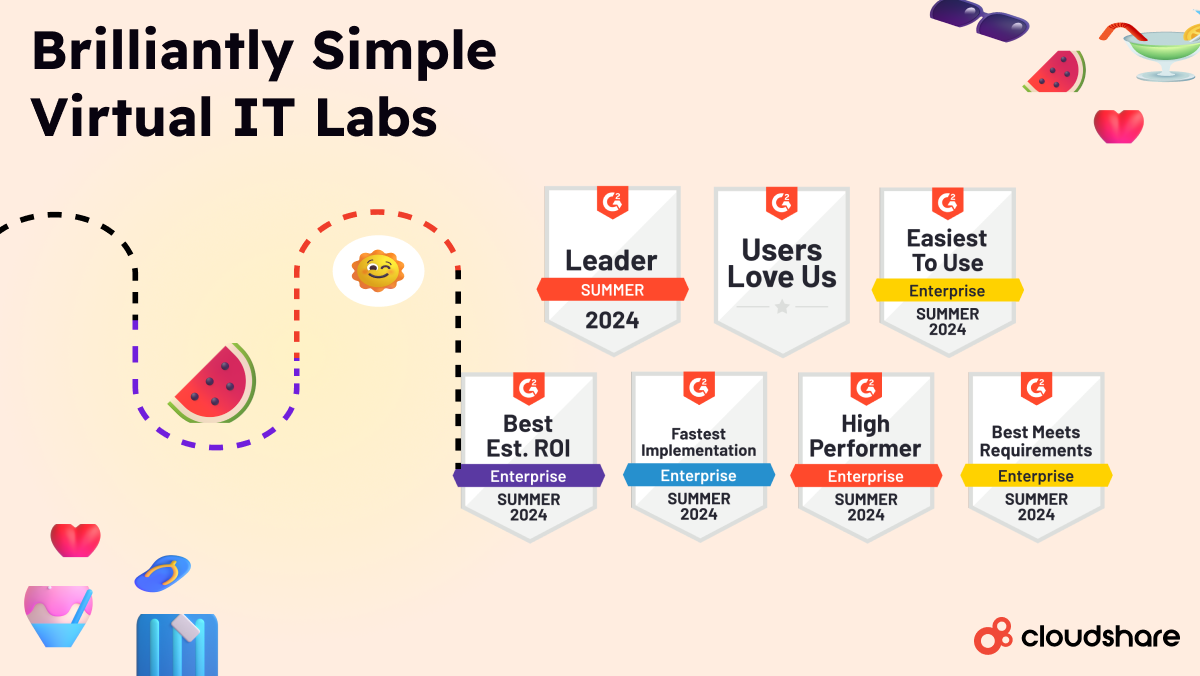 Brilliantly Simple Virtual IT Labs

G2
Leader
SUMMER
2024

G2
Users Love Us

G2
Easiest To Use
Enterprise
SUMMER 2024

G2
Best Est. ROI
Enterprise
SUMMER 2024

G2
Fastest Implementation
Enterprise
SUMMER 2024

G2
High Performer
Enterprise
SUMMER 2024

G2
Best Meets Requirements
Enterprise
SUMMER 2024

cloudshare